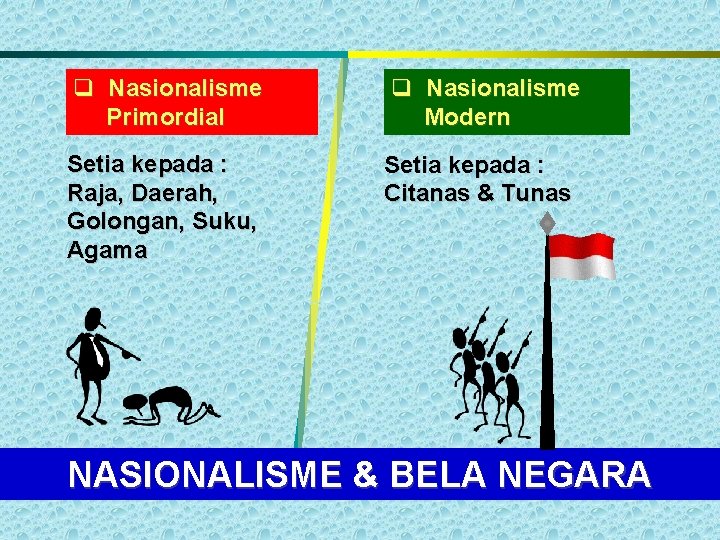 ❑ Nasionalisme Primordial

Setia kepada : Raja, Daerah, Golongan, Suku, Agama

❑ Nasionalisme Modern

Setia kepada : Citanas & Tunas

NASIONALISME & BELA NEGARA